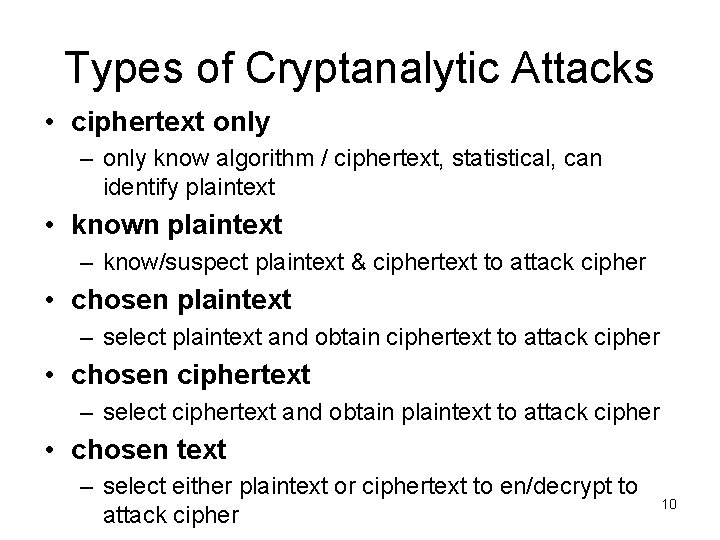 Types of Cryptanalytic Attacks

• ciphertext only
– only know algorithm / ciphertext, statistical, can identify plaintext
• known plaintext
– know/suspect plaintext & ciphertext to attack cipher
• chosen plaintext
– select plaintext and obtain ciphertext to attack cipher
• chosen ciphertext
– select ciphertext and obtain plaintext to attack cipher
• chosen text
– select either plaintext or ciphertext to en/decrypt to attack cipher

10